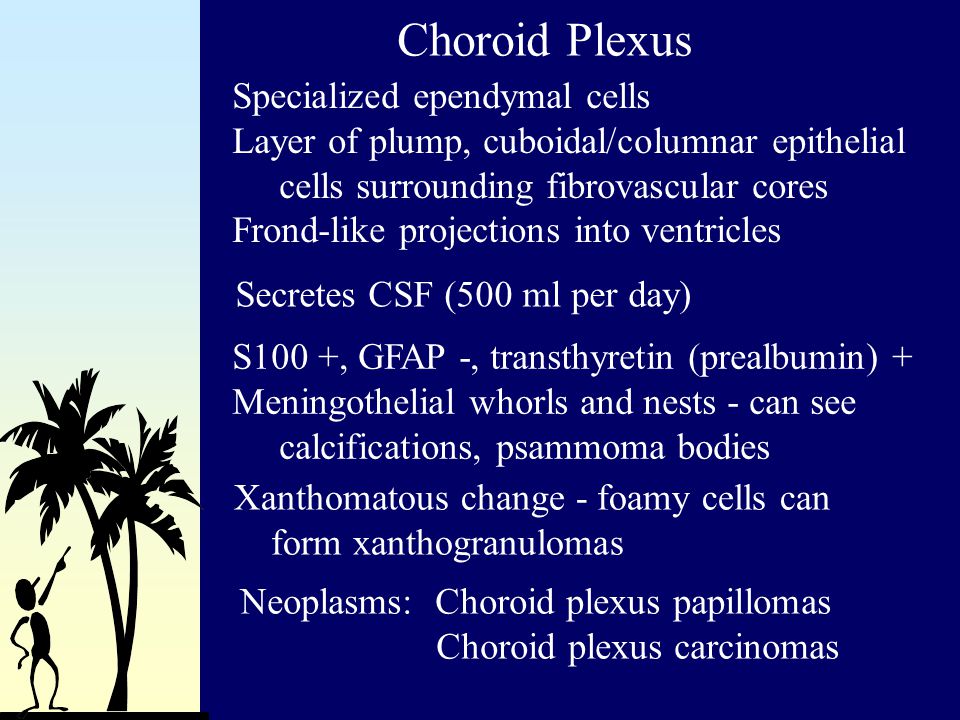 Choroid Plexus

Specialized ependymal cells
Layer of plump, cuboidal/columnar epithelial cells surrounding fibrovascular cores
Frond-like projections into ventricles

Secretes CSF (500 ml per day)

S100 +, GFAP -, transthyretin (prealbumin) +
Meningothelial whorls and nests - can see calcifications, psammoma bodies

Xanthomatous change - foamy cells can form xanthogranulomas

Neoplasms: Choroid plexus papillomas
Choroid plexus carcinomas